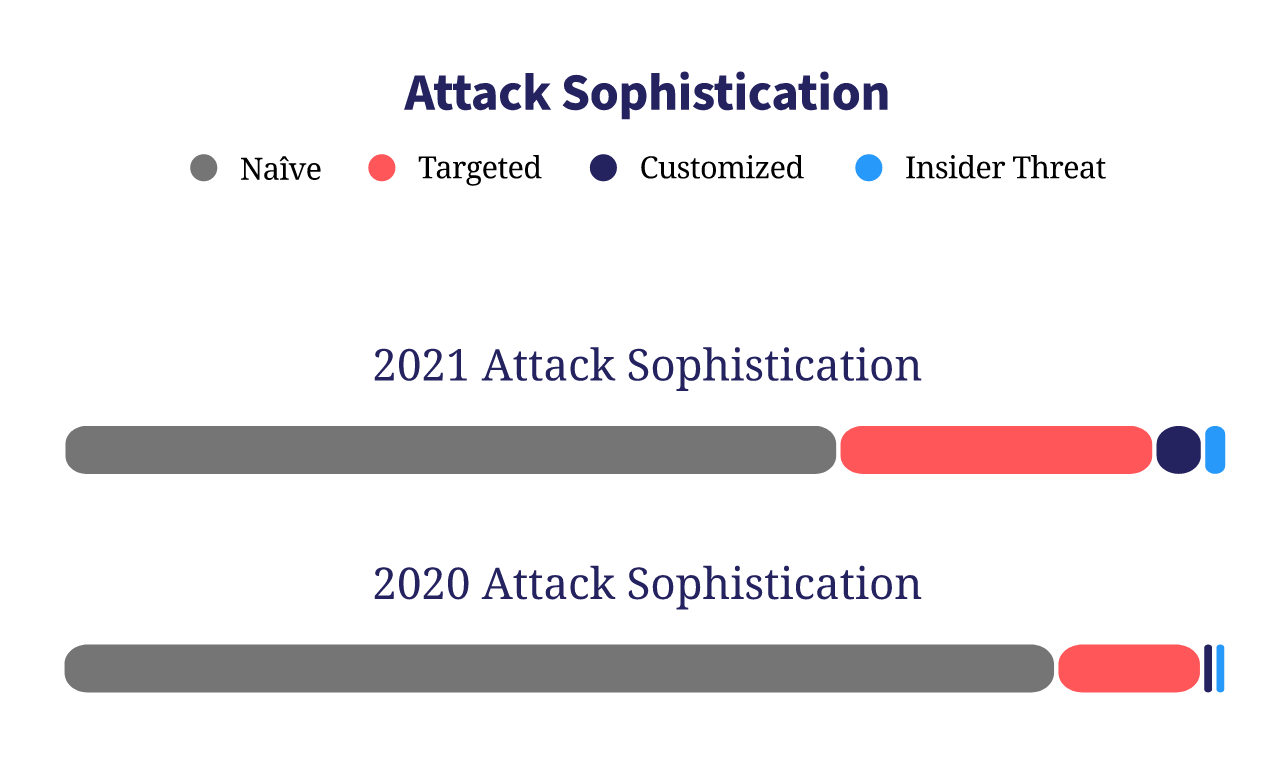 Attack Sophistication

Naîve Targeted Customized Insider Threat

2021 Attack Sophistication

2020 Attack Sophistication